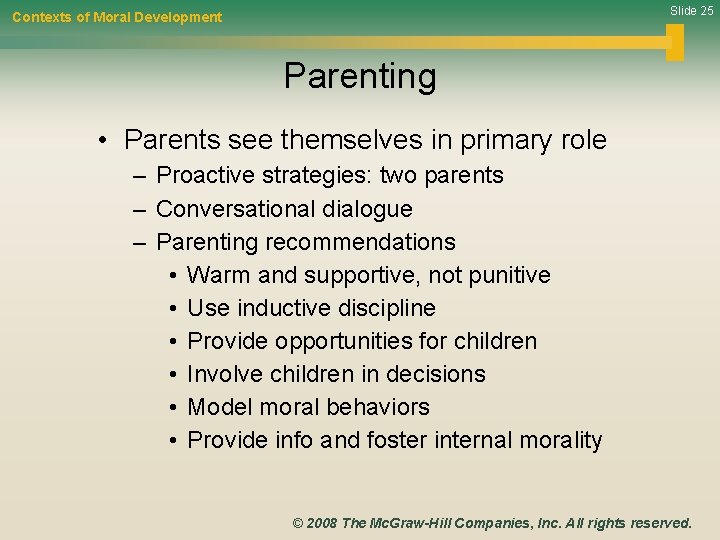 Contexts of Moral Development

Slide 25

Parenting

• Parents see themselves in primary role
– Proactive strategies: two parents
– Conversational dialogue
– Parenting recommendations
• Warm and supportive, not punitive
• Use inductive discipline
• Provide opportunities for children
• Involve children in decisions
• Model moral behaviors
• Provide info and foster internal morality

© 2008 The McGraw-Hill Companies, Inc. All rights reserved.